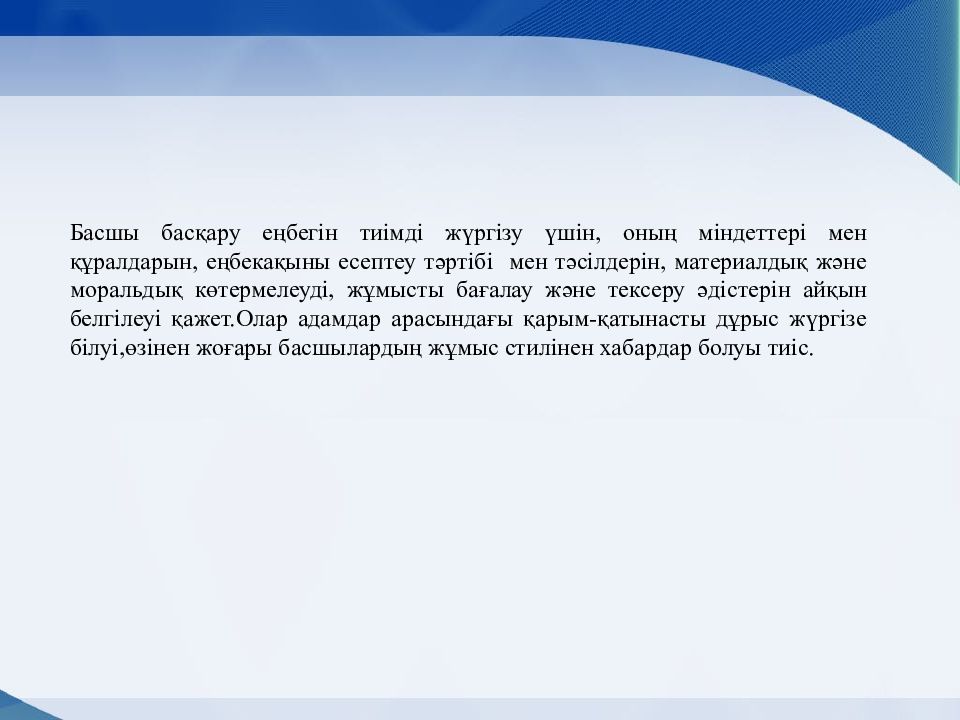 Басшы басқару еңбегін тиімді жүргізу үшін, оның міндеттері мен құралдарын, еңбекақыны есептеу тәртібі мен тәсілдерін, материалдық және моральдық көтермелеуді, жұмысты бағалау және тексеру әдістерін айқын белгілеуі қажет.Олар адамдар арасындағы қарым-қатынасты дұрыс жүргізе білуі,өзінен жоғары басшылардың жұмыс стилінен хабардар болуы тиіс.